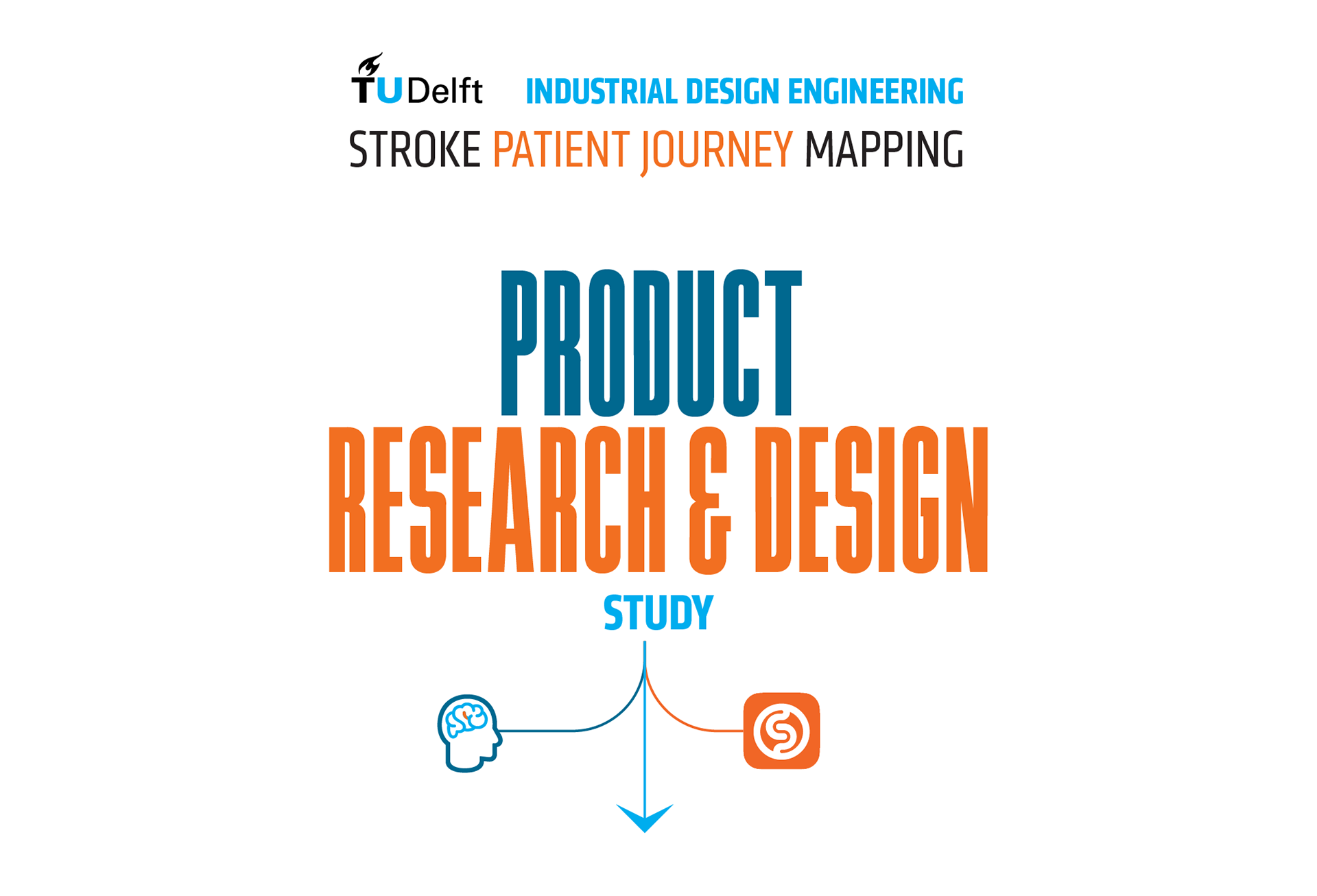 TUDelft INDUSTRIAL DESIGN ENGINEERING

STROKE PATIENT JOURNEY MAPPING

PRODUCT
RESEARCH & DESIGN
STUDY